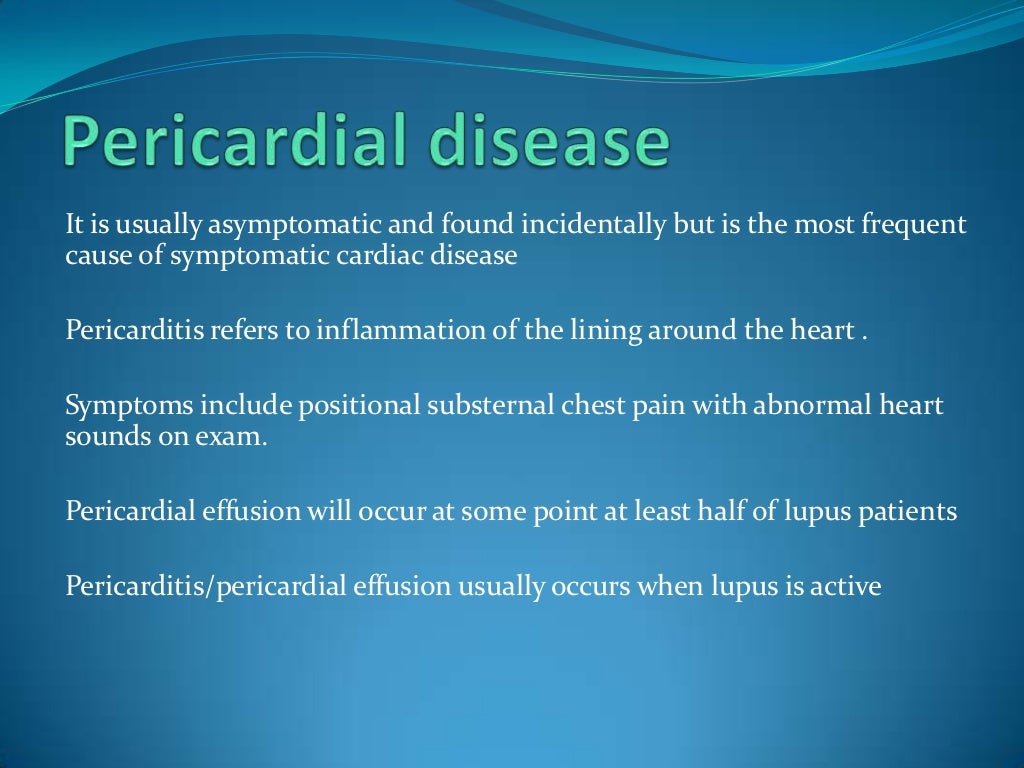 Pericardial disease

It is usually asymptomatic and found incidentally but is the most frequent cause of symptomatic cardiac disease

Pericarditis refers to inflammation of the lining around the heart .

Symptoms include positional substernal chest pain with abnormal heart sounds on exam.

Pericardial effusion will occur at some point at least half of lupus patients

Pericarditis/pericardial effusion usually occurs when lupus is active